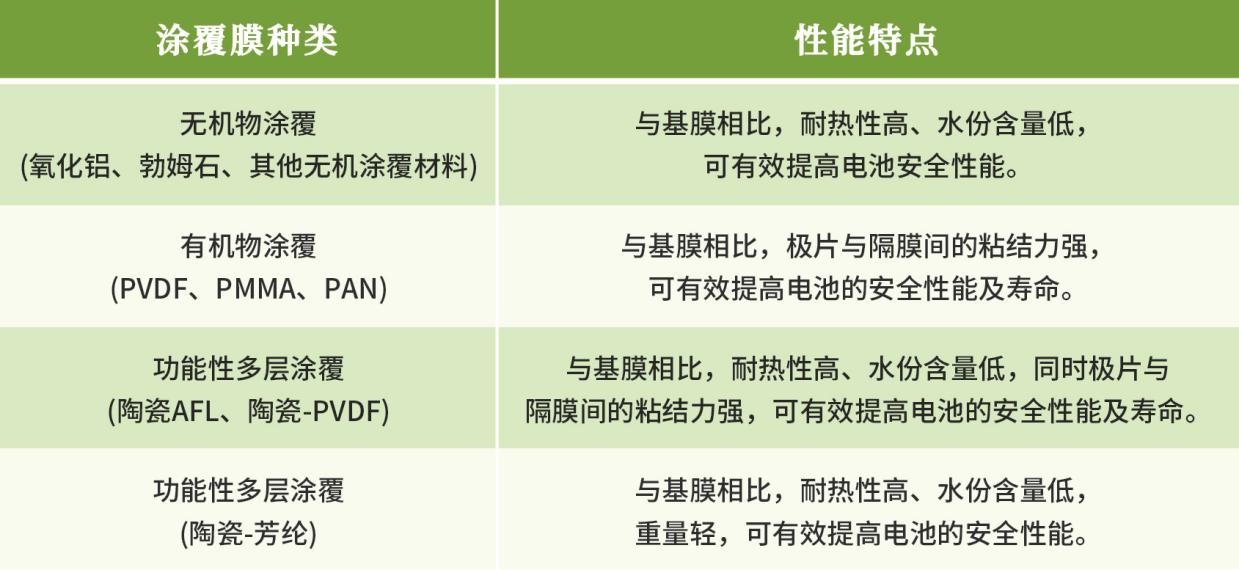 | 涂覆膜种类 | 性能特点 |
|---|---|
| 无机物涂覆 (氧化铝、勃姆石、其他无机涂覆材料) | 与基膜相比，耐热性高、水份含量低，可有效提高电池安全性能。 |
| 有机物涂覆 (PVDF、PMMA、PAN) | 与基膜相比，极片与隔膜间的粘结力强，可有效提高电池的安全性能及寿命。 |
| 功能性多层涂覆 (陶瓷AFL、陶瓷-PVDF) | 与基膜相比，耐热性高、水份含量低，同时极片与隔膜间的粘结力强，可有效提高电池的安全性能及寿命。 |
| 功能性多层涂覆 (陶瓷-芳纶) | 与基膜相比，耐热性高、水份含量低，重量轻，可有效提高电池的安全性能。 |